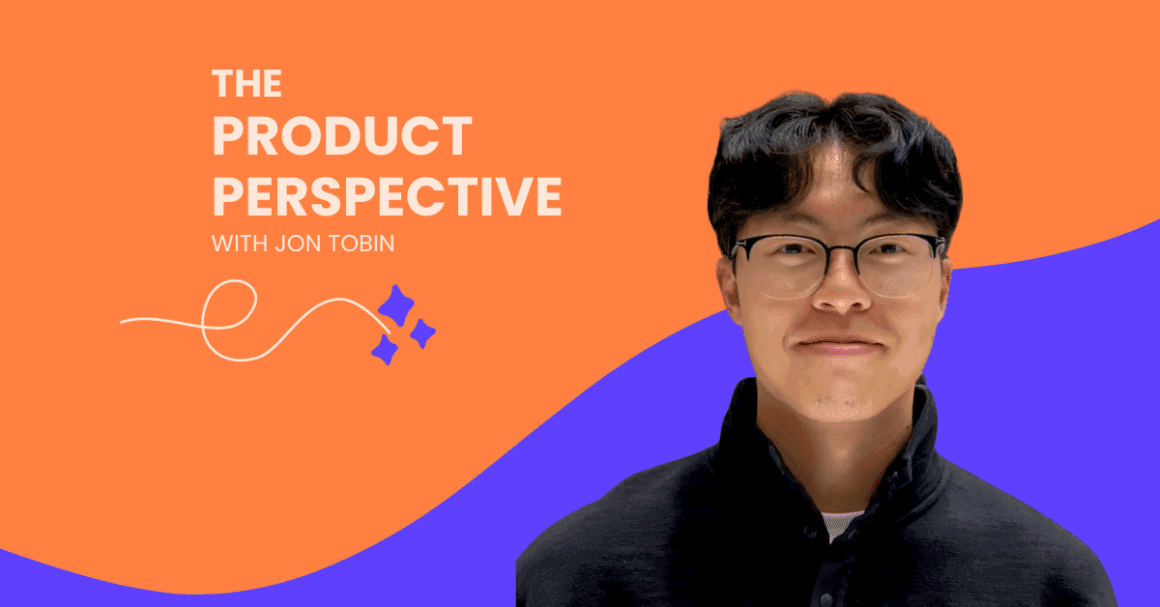 THE
PRODUCT
PERSPECTIVE
WITH JON TOBIN